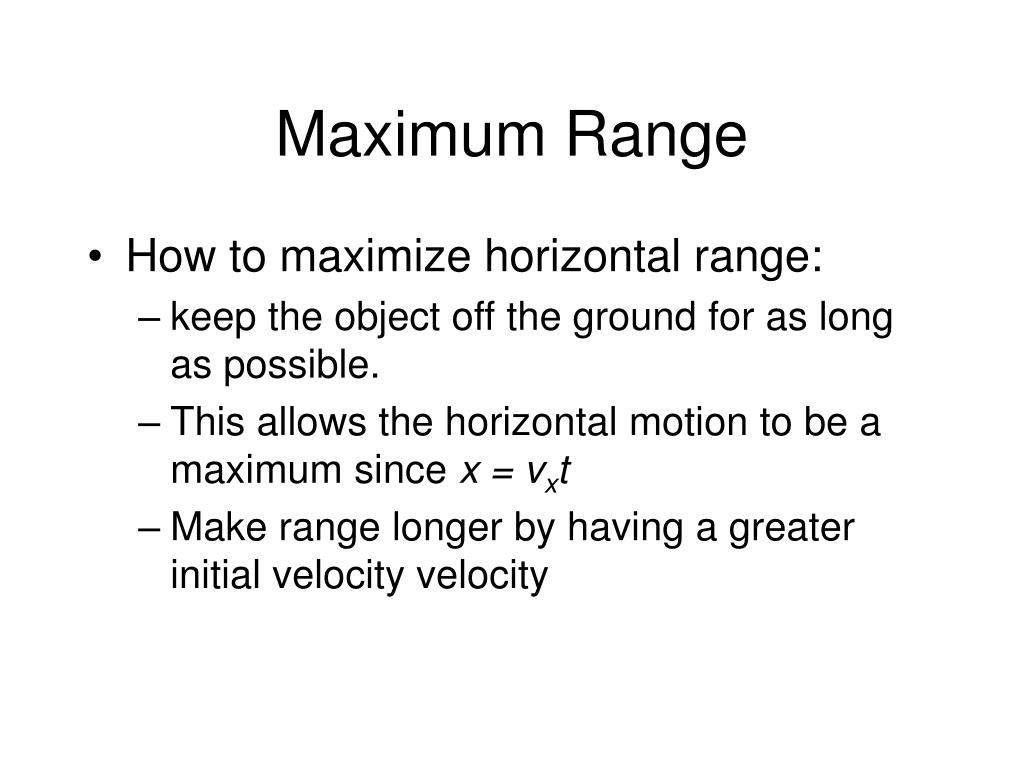 Maximum Range

• How to maximize horizontal range:
– keep the object off the ground for as long as possible.
– This allows the horizontal motion to be a maximum since $x = v_x t$
– Make range longer by having a greater initial velocity velocity